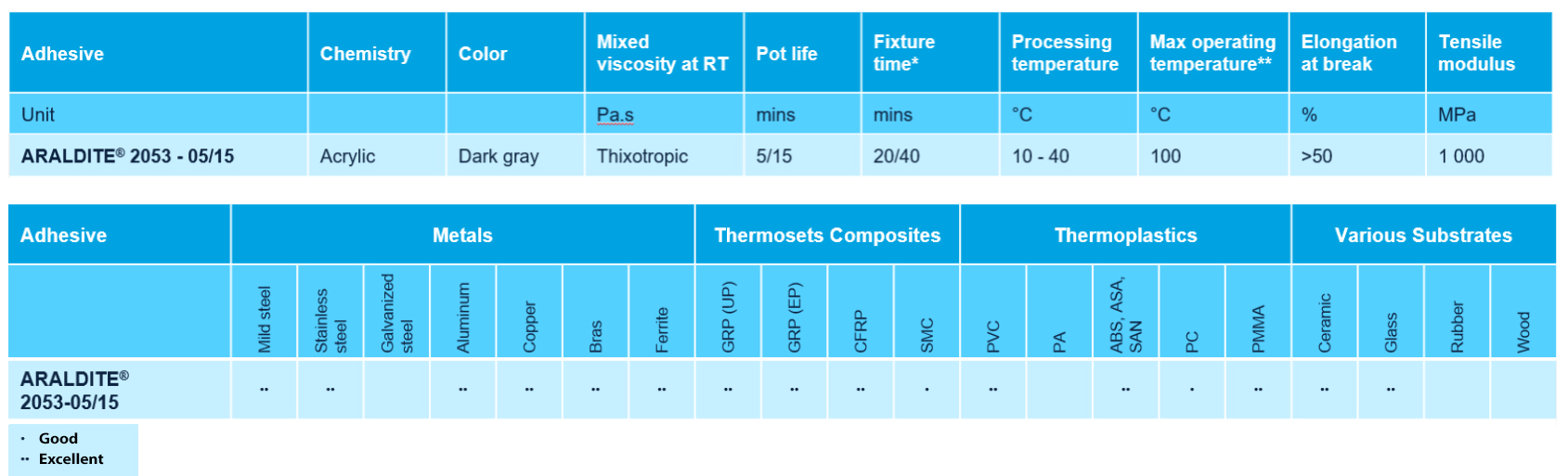 | Adhesive | Chemistry | Color | Mixed viscosity at RT | Pot life | Fixture time* | Processing temperature | Max operating temperature** | Elongation at break | Tensile modulus |
|---|---|---|---|---|---|---|---|---|---|
| Unit | | | Pa.s | mins | mins | °C | °C | % | MPa |
| ARALDITE® 2053 - 05/15 | Acrylic | Dark gray | Thixotropic | 5/15 | 20/40 | 10 - 40 | 100 | >50 | 1 000 |

| Adhesive | Metals | | | | | | | Thermosets Composites | | | | Thermoplastics | | | | | Various Substrates | | | |
|---|---|---|---|---|---|---|---|---|---|---|---|---|---|---|---|---|---|---|---|---|
| | Mild steel | Stainless steel | Galvanized steel | Aluminum | Copper | Bras | Ferrite | GRP (UP) | GRP (EP) | CFRP | SMC | PVC | PA | ABS, ASA, SAN | PC | PMMA | Ceramic | Glass | Rubber | Wood |
| ARALDITE® 2053-05/15 | ·· | ·· | | ·· | ·· | ·· | ·· | ·· | ·· | ·· | · | ·· | | ·· | · | ·· | ·· | ·· | | |

· Good
·· Excellent